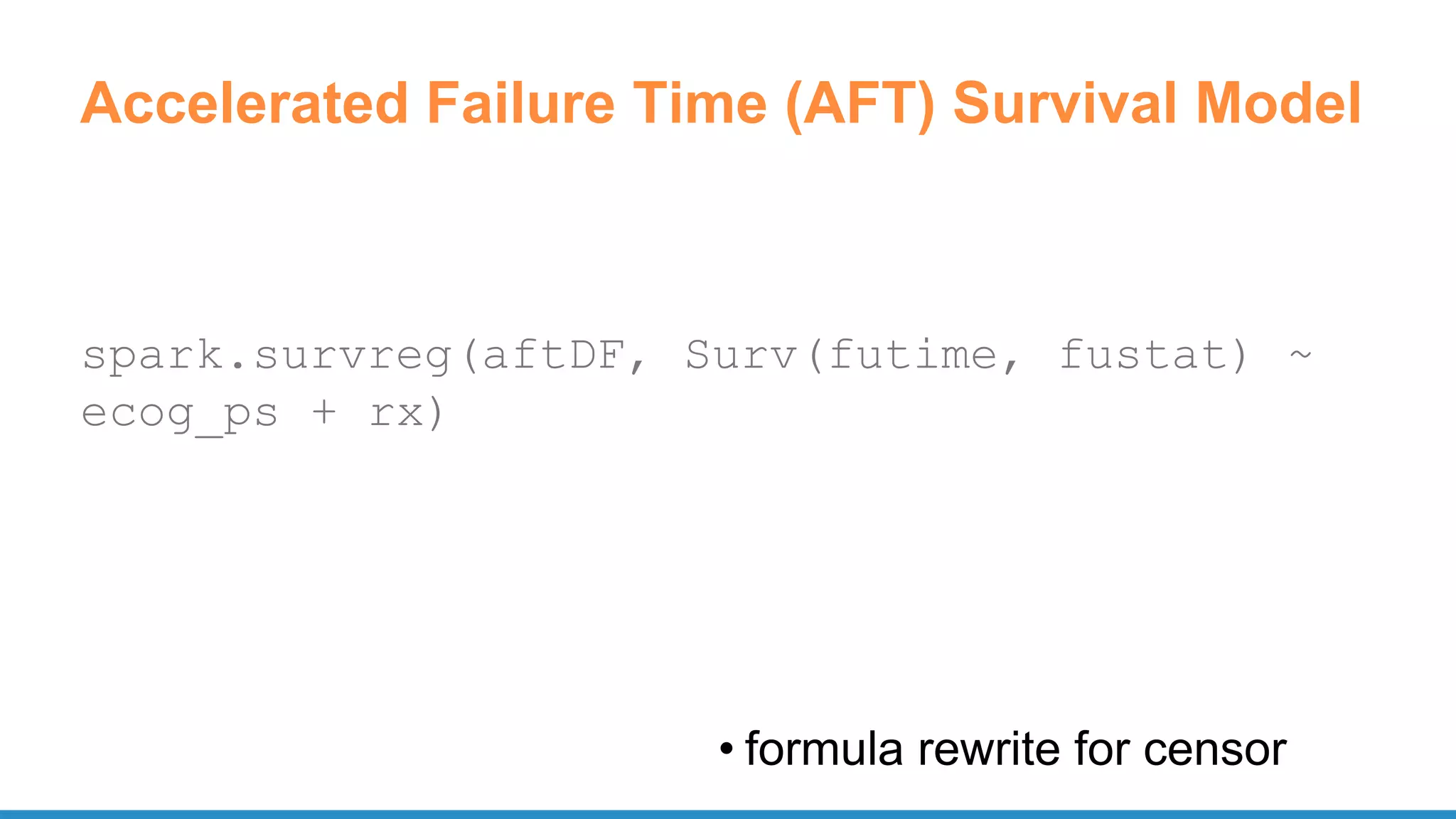 Accelerated Failure Time (AFT) Survival Model

spark.survreg(aftDF, Surv(futime, fustat) ~ ecog_ps + rx)

• formula rewrite for censor